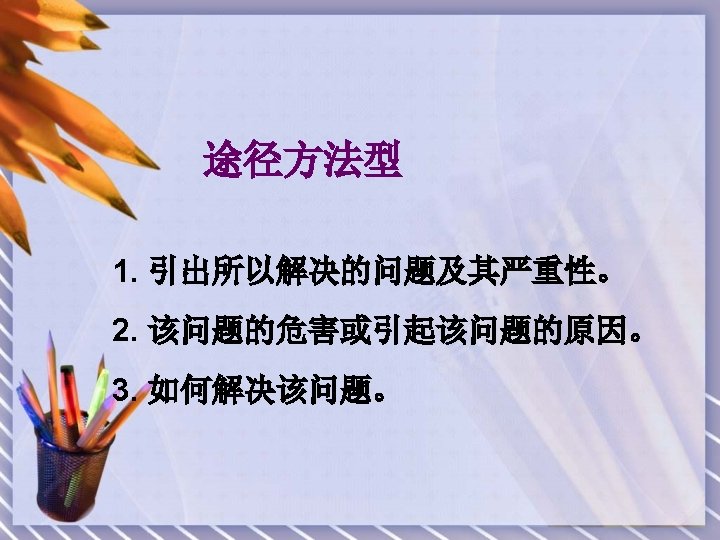 途径方法型

1. 引出所以解决的问题及其严重性。

2. 该问题的危害或引起该问题的原因。

3. 如何解决该问题。